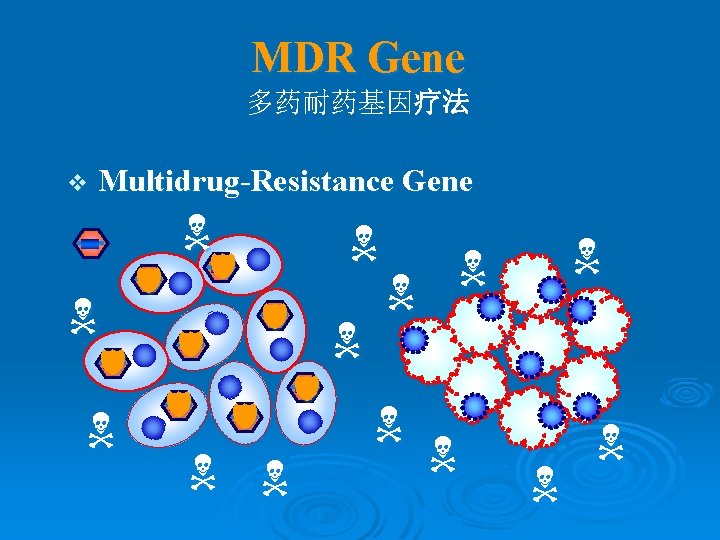 MDR Gene
多药耐药基因疗法

❖ Multidrug-Resistance Gene